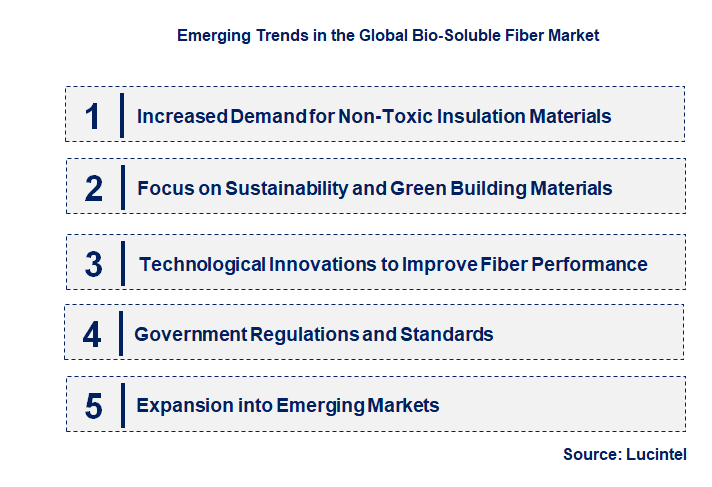 Emerging Trends in the Global Bio-Soluble Fiber Market

1 Increased Demand for Non-Toxic Insulation Materials

2 Focus on Sustainability and Green Building Materials

3 Technological Innovations to Improve Fiber Performance

4 Government Regulations and Standards

5 Expansion into Emerging Markets

Source: Lucintel